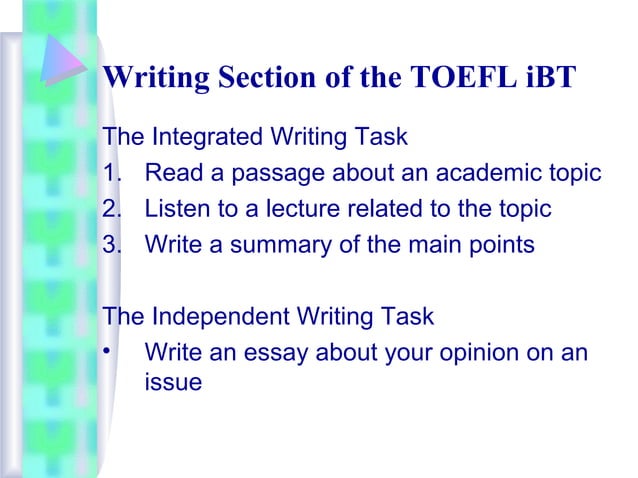 Writing Section of the TOEFL iBT

The Integrated Writing Task

1. Read a passage about an academic topic
2. Listen to a lecture related to the topic
3. Write a summary of the main points

The Independent Writing Task

• Write an essay about your opinion on an issue